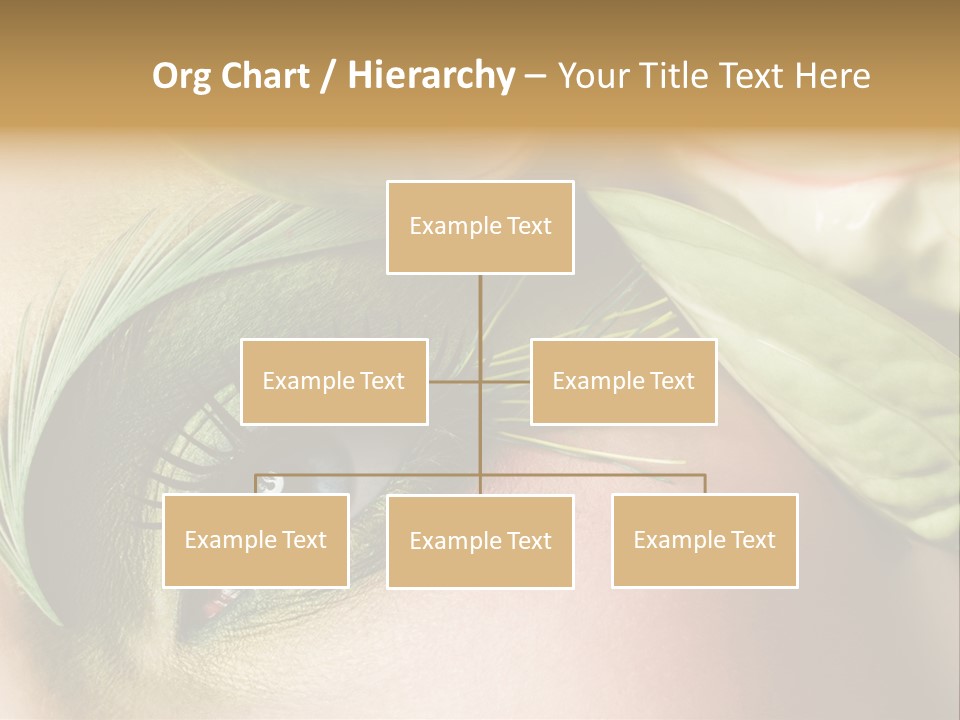 Org Chart / Hierarchy – Your Title Text Here

Example Text

Example Text

Example Text

Example Text

Example Text

Example Text